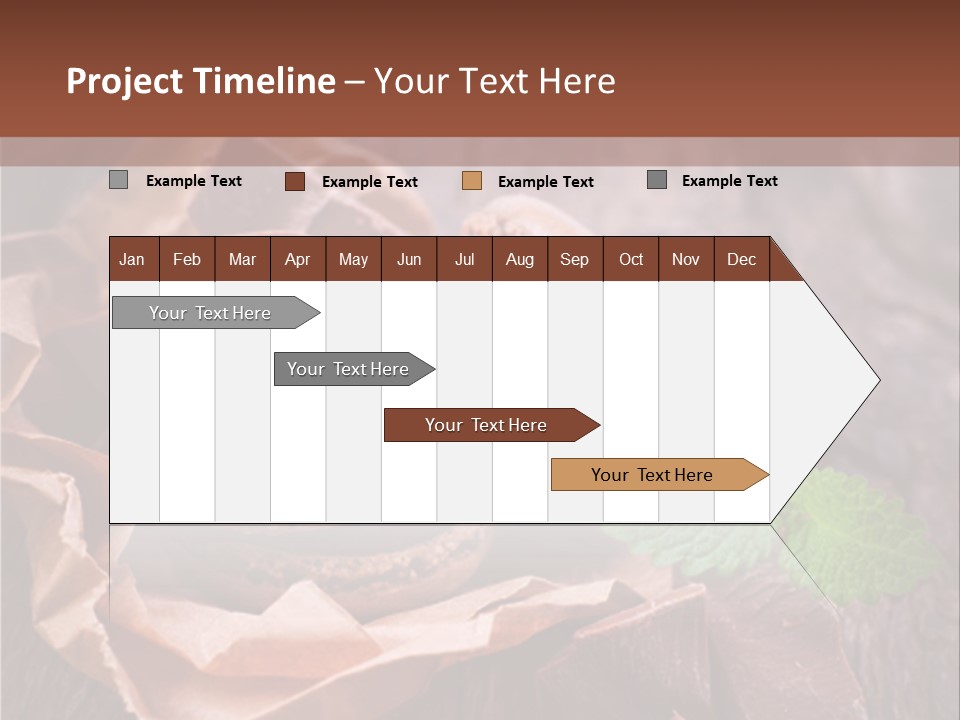 Project Timeline – Your Text Here

Example Text
Example Text
Example Text
Example Text

| Jan | Feb | Mar | Apr | May | Jun | Jul | Aug | Sep | Oct | Nov | Dec |
|---|---|---|---|---|---|---|---|---|---|---|---|

Your Text Here

Your Text Here

Your Text Here

Your Text Here